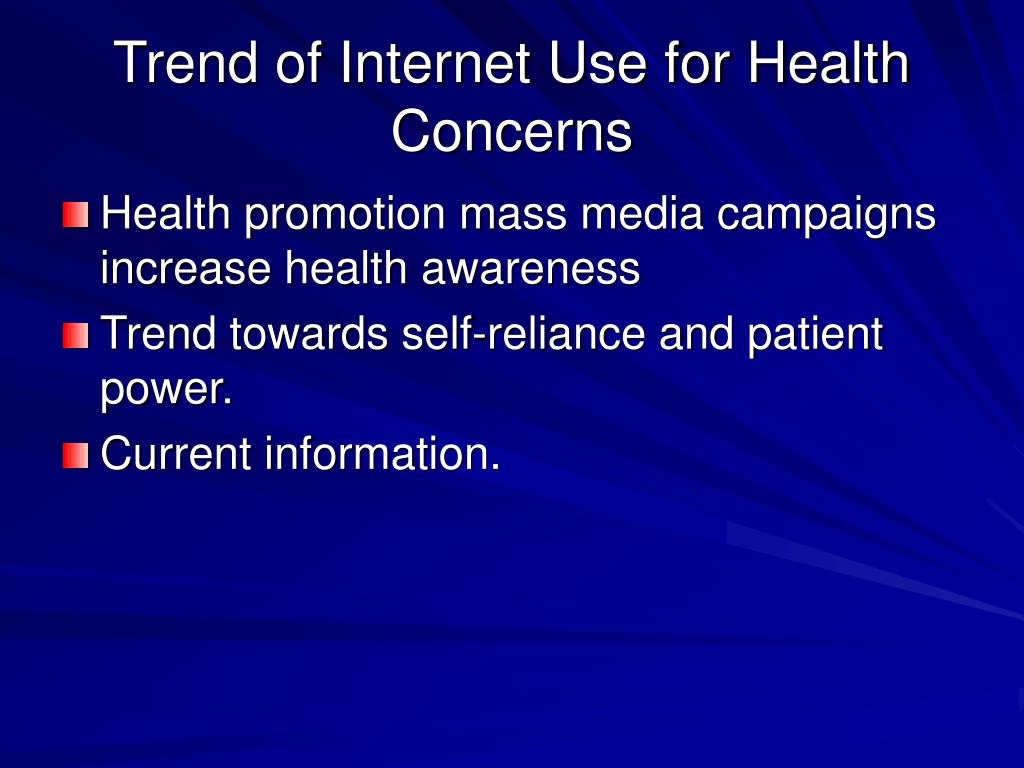 Trend of Internet Use for Health Concerns

Health promotion mass media campaigns increase health awareness

Trend towards self-reliance and patient power.

Current information.